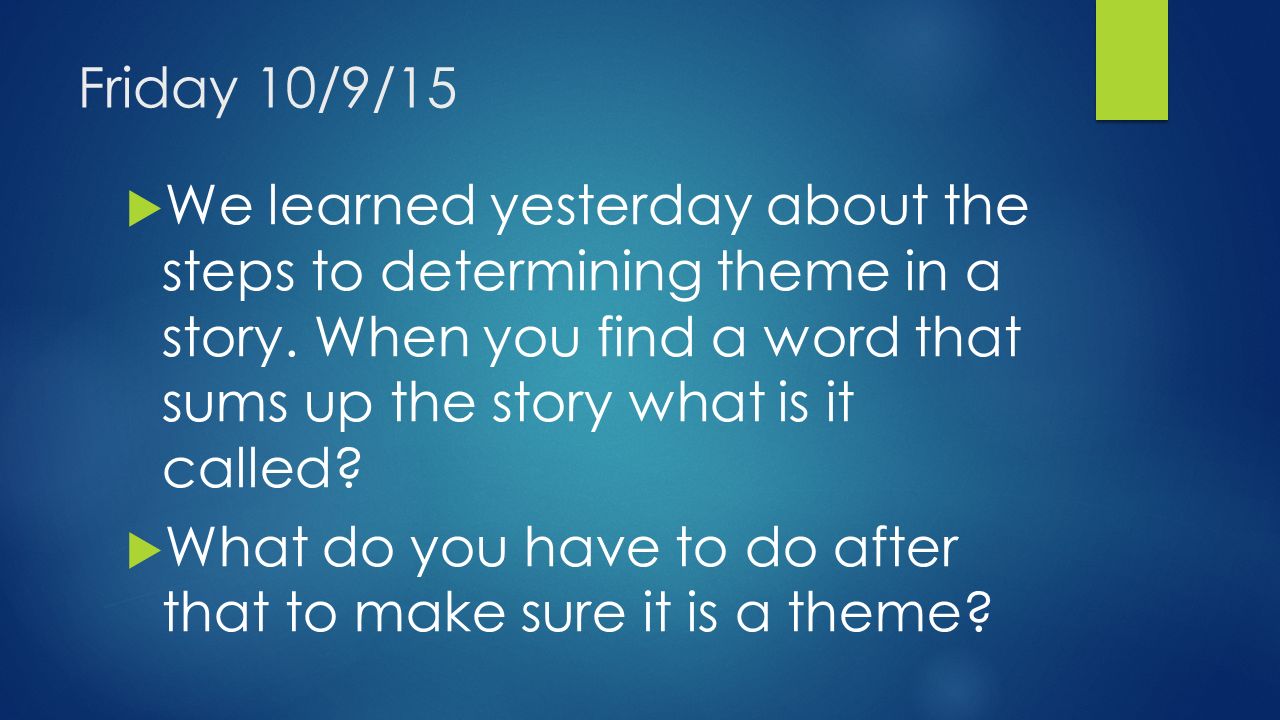 Friday 10/9/15

We learned yesterday about the steps to determining theme in a story. When you find a word that sums up the story what is it called?

What do you have to do after that to make sure it is a theme?